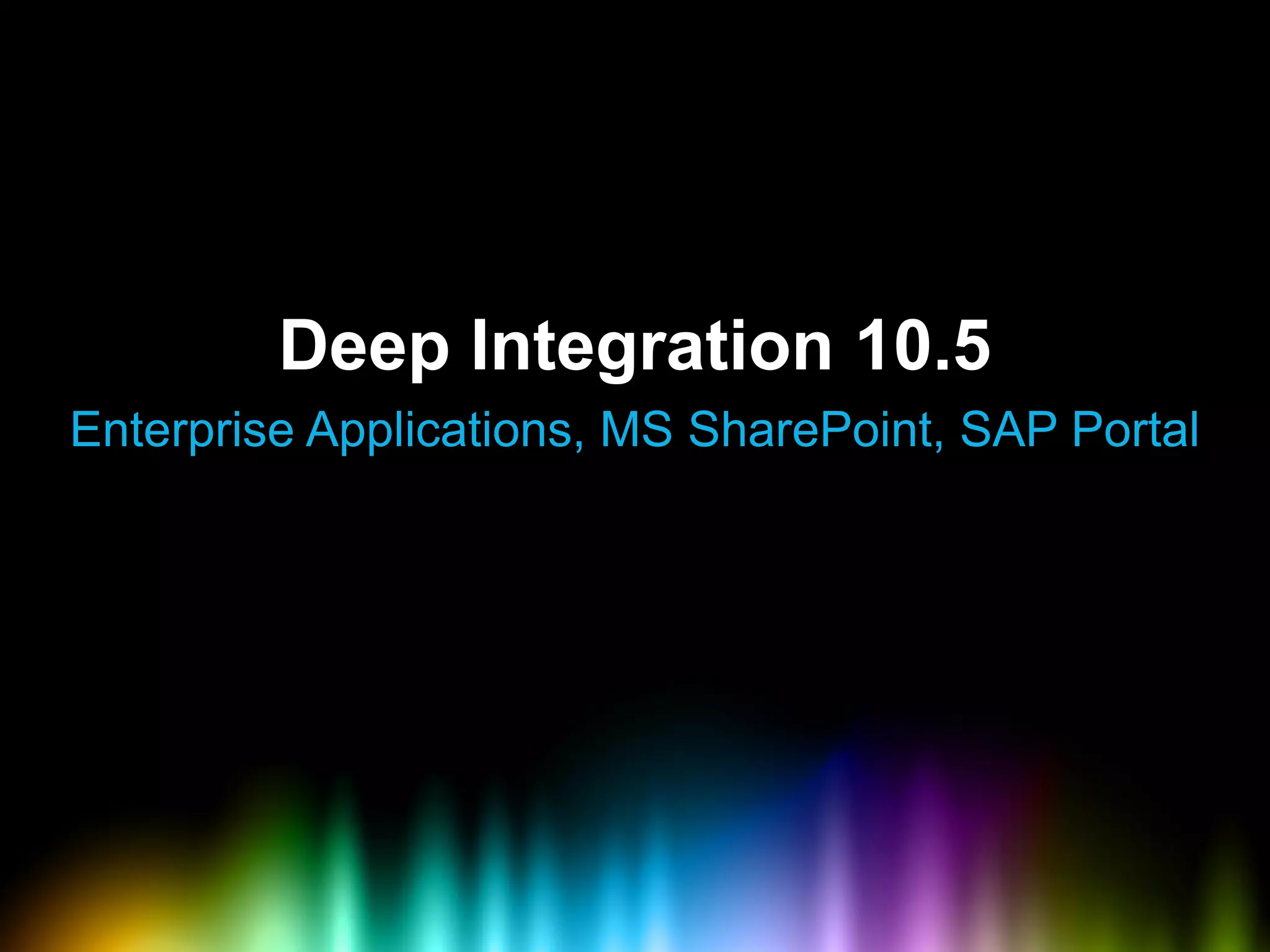 Deep Integration 10.5

Enterprise Applications, MS SharePoint, SAP Portal